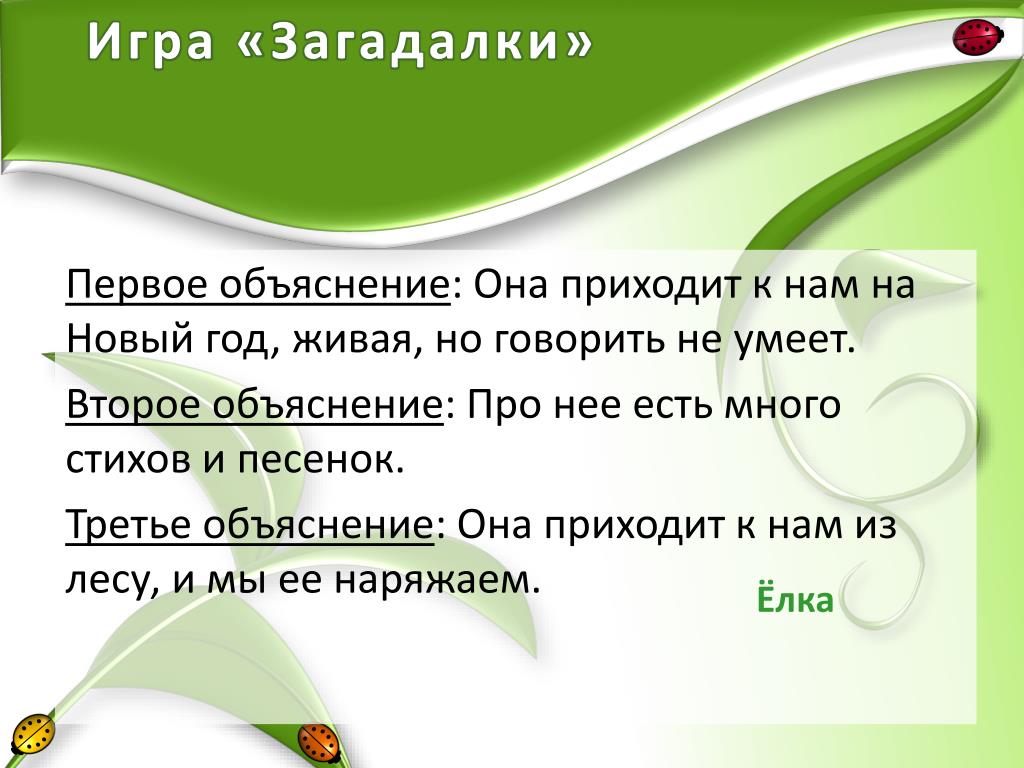 Игра «Загадалки»

Первое объяснение: Она приходит к нам на Новый год, живая, но говорить не умеет.

Второе объяснение: Про нее есть много стихов и песенок.

Третье объяснение: Она приходит к нам из лесу, и мы ее наряжаем.

Ёлка